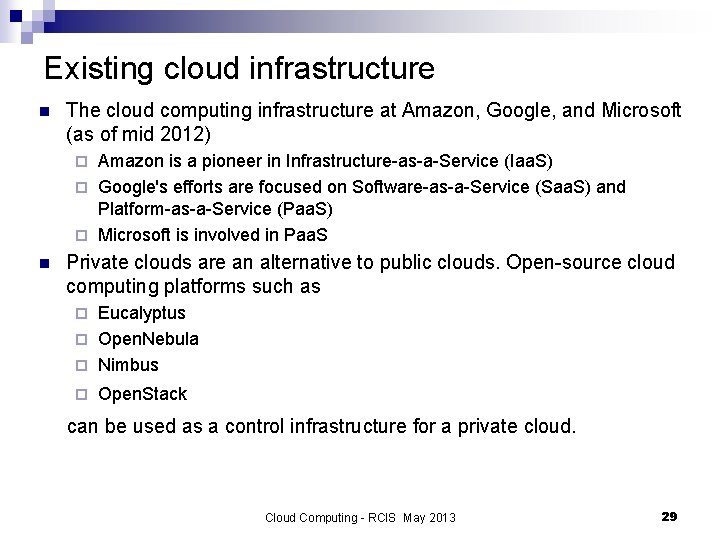 Existing cloud infrastructure

- The cloud computing infrastructure at Amazon, Google, and Microsoft (as of mid 2012)
  - Amazon is a pioneer in Infrastructure-as-a-Service (IaaS)
  - Google's efforts are focused on Software-as-a-Service (SaaS) and Platform-as-a-Service (PaaS)
  - Microsoft is involved in PaaS
- Private clouds are an alternative to public clouds. Open-source cloud computing platforms such as
  - Eucalyptus
  - OpenNebula
  - Nimbus
  - OpenStack

can be used as a control infrastructure for a private cloud.

Cloud Computing - RCIS May 2013

29